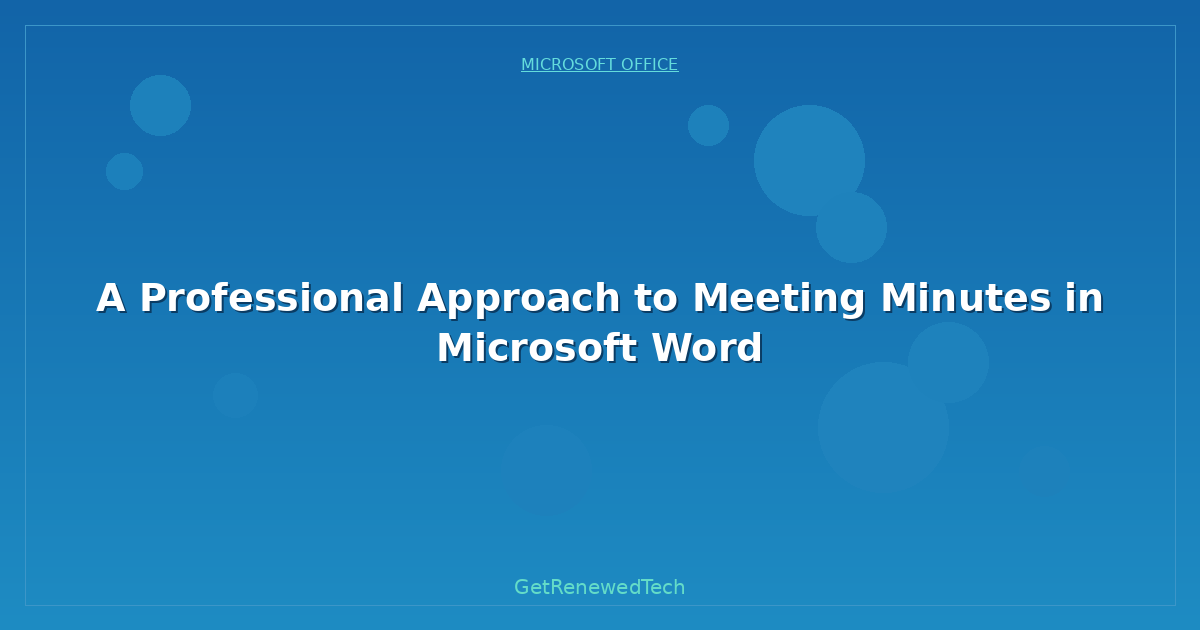 MICROSOFT OFFICE

A Professional Approach to Meeting Minutes in Microsoft Word

GetRenewedTech